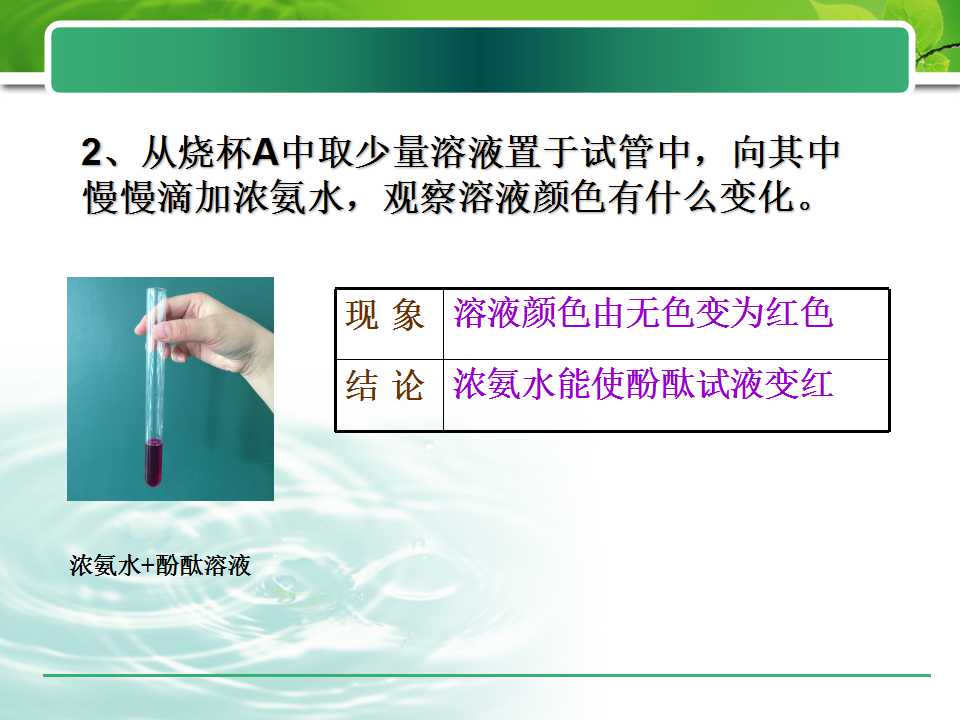 2、从烧杯A中取少量溶液置于试管中，向其中慢慢滴加浓氨水，观察溶液颜色有什么变化。

| 现 象 | 溶液颜色由无色变为红色 |
|---|---|
| 结 论 | 浓氨水能使酚酞试液变红 |

浓氨水+酚酞溶液